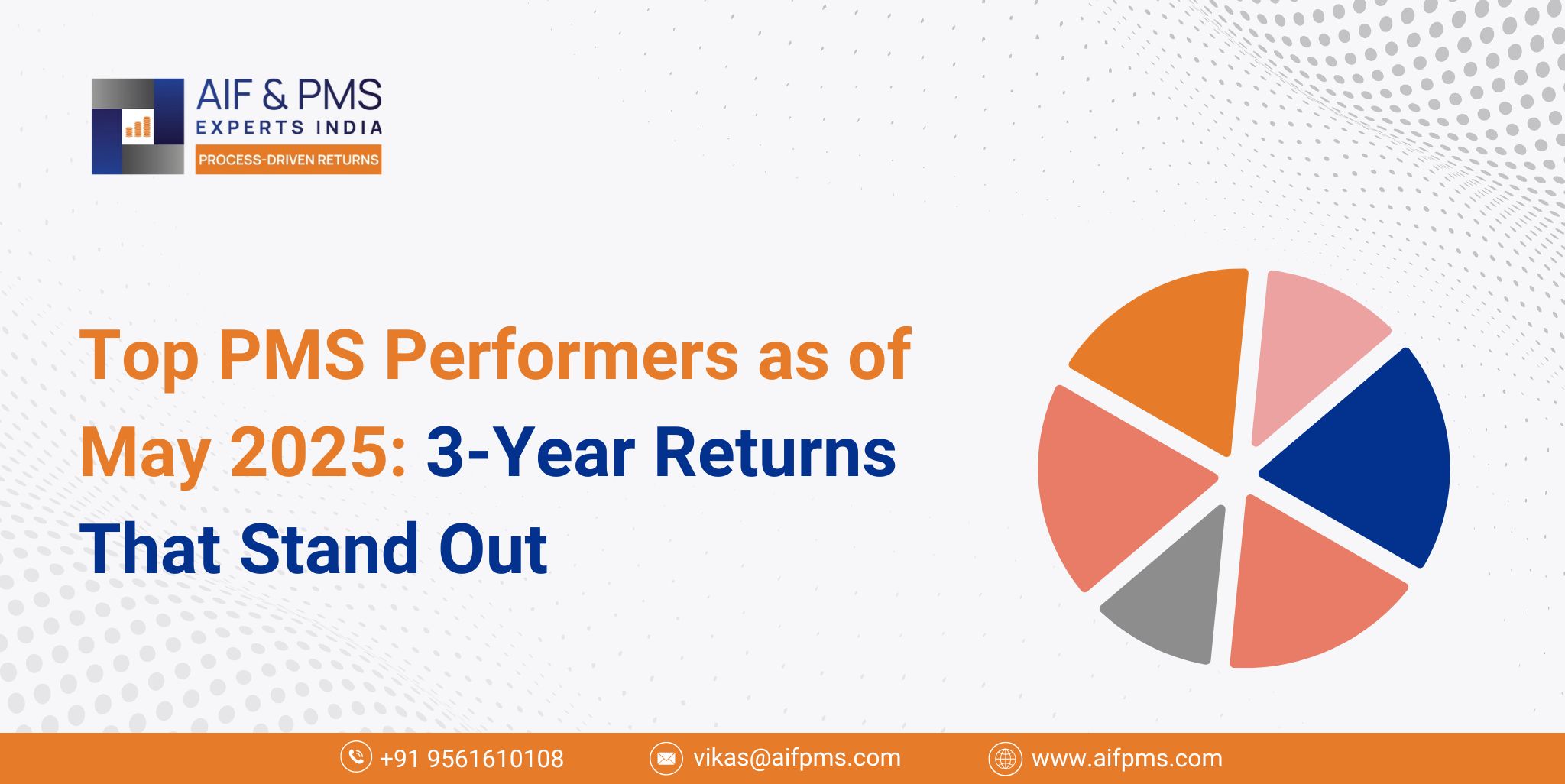 AIF & PMS
EXPERTS INDIA
PROCESS-DRIVEN RETURNS

Top PMS Performers as of May 2025: 3-Year Returns That Stand Out

+91 9561610108
vikas@aifpms.com
www.aifpms.com